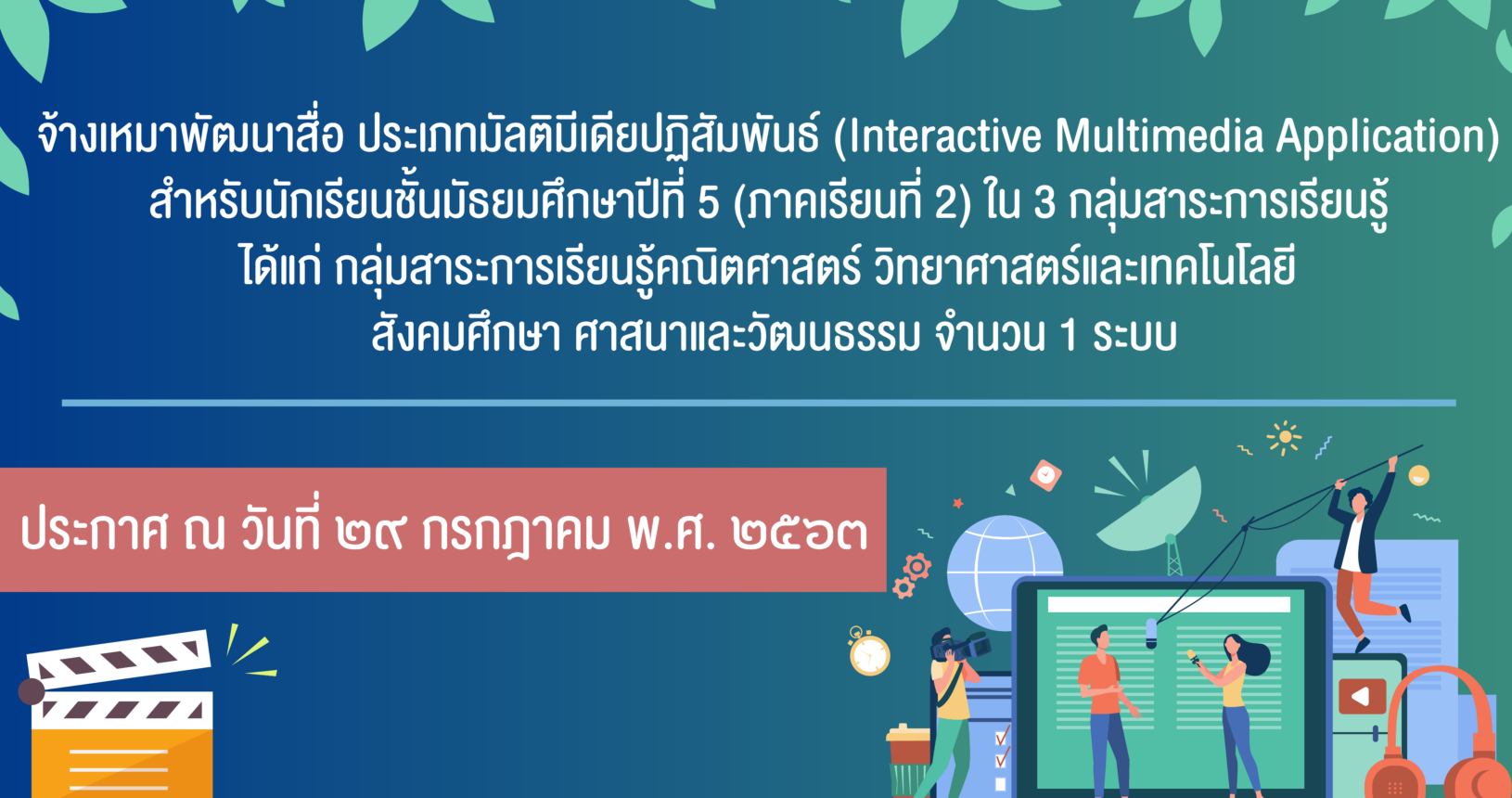 จ้างเหมาพัฒนาสื่อ ประเภทมัลติมีเดียปฏิสัมพันธ์ (Interactive Multimedia Application) สำหรับนักเรียนชั้นมัธยมศึกษาปีที่ 5 (ภาคเรียนที่ 2) ใน 3 กลุ่มสาระการเรียนรู้ ได้แก่ กลุ่มสาระการเรียนรู้คณิตศาสตร์ วิทยาศาสตร์และเทคโนโลยี สังคมศึกษา ศาสนาและวัฒนธรรม จำนวน 1 ระบบ

ประกาศ ณ วันที่ ๒๙ กรกฎาคม พ.ศ. ๒๕๖๓